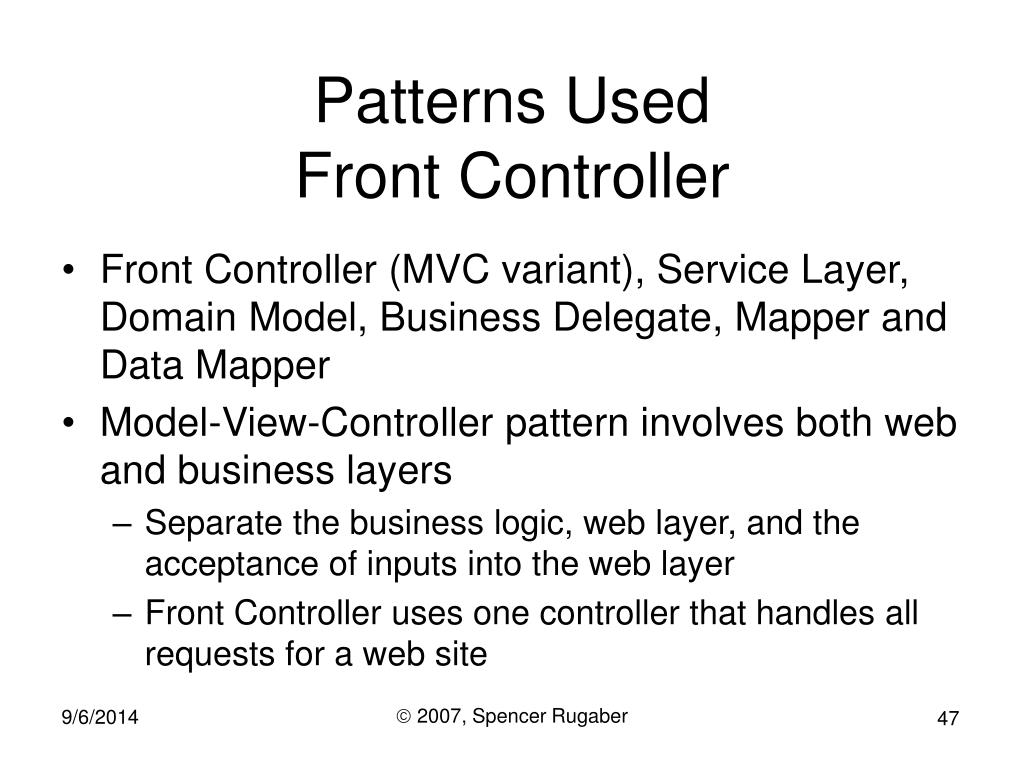 Patterns Used
Front Controller

• Front Controller (MVC variant), Service Layer, Domain Model, Business Delegate, Mapper and Data Mapper
• Model-View-Controller pattern involves both web and business layers
– Separate the business logic, web layer, and the acceptance of inputs into the web layer
– Front Controller uses one controller that handles all requests for a web site

9/6/2014
© 2007, Spencer Rugaber
47